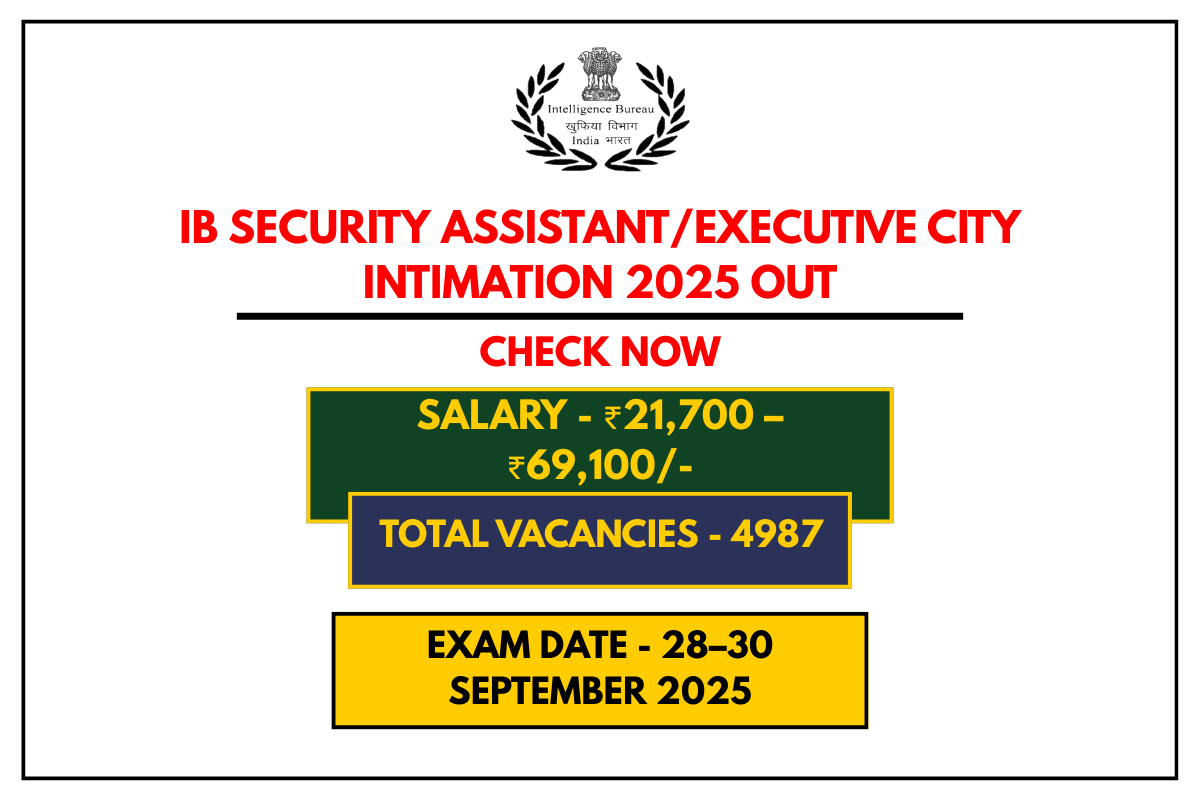 Intelligence Bureau
खुफिया विभाग
India भारत

IB SECURITY ASSISTANT/EXECUTIVE CITY INTIMATION 2025 OUT

CHECK NOW

SALARY - ₹21,700 – ₹69,100/-

TOTAL VACANCIES - 4987

EXAM DATE - 28–30 SEPTEMBER 2025